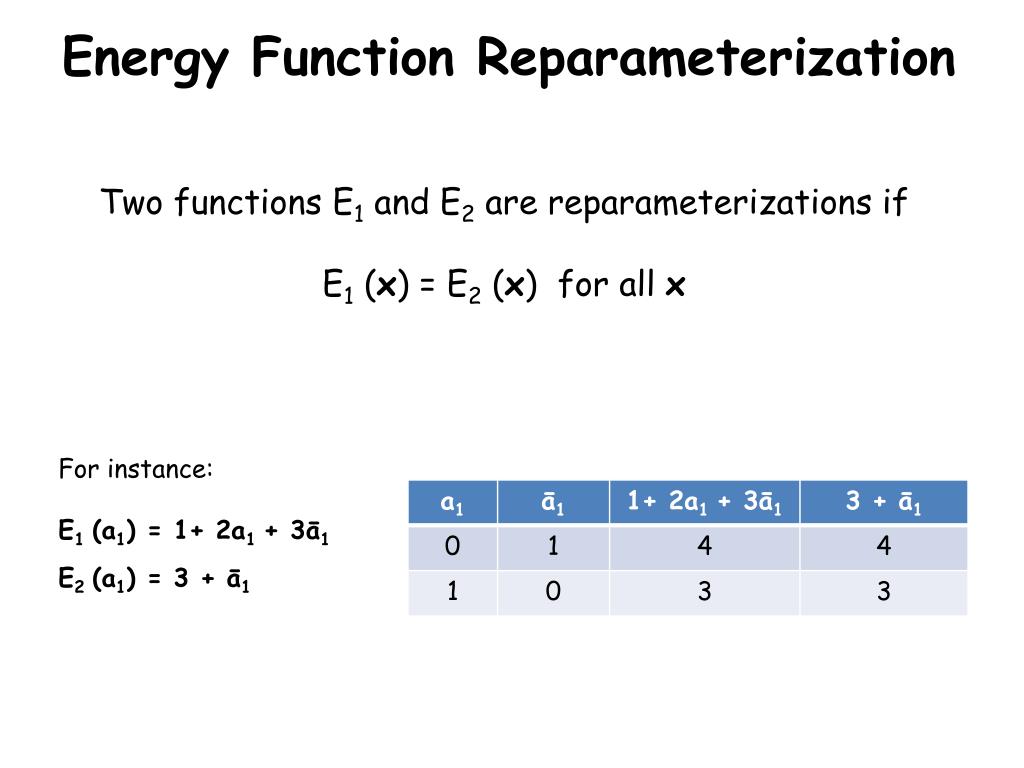 Energy Function Reparameterization

Two functions $E_1$ and $E_2$ are reparameterizations if

$E_1(\mathbf{x}) = E_2(\mathbf{x})$ for all $\mathbf{x}$

For instance:

$E_1(a_1) = 1 + 2a_1 + 3\bar{a}_1$

$E_2(a_1) = 3 + \bar{a}_1$

| $a_1$ | $\bar{a}_1$ | $1 + 2a_1 + 3\bar{a}_1$ | $3 + \bar{a}_1$ |
|---|---|---|---|
| 0 | 1 | 4 | 4 |
| 1 | 0 | 3 | 3 |